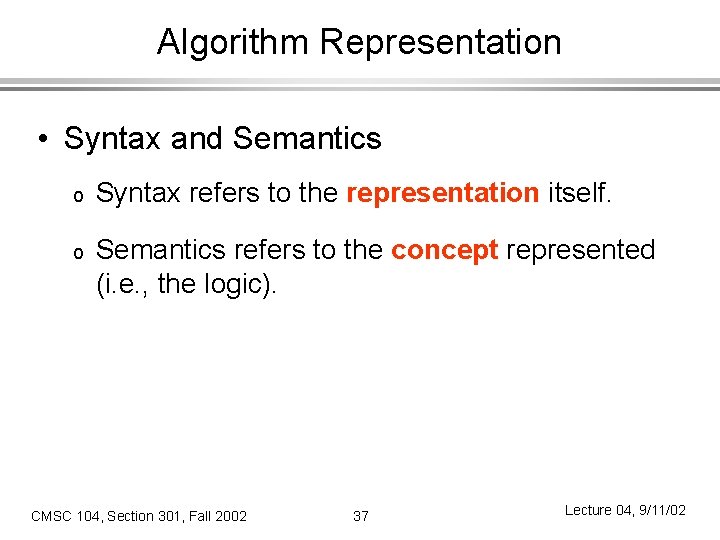 Algorithm Representation

• Syntax and Semantics

o Syntax refers to the representation itself.

o Semantics refers to the concept represented (i.e., the logic).

CMSC 104, Section 301, Fall 2002

37

Lecture 04, 9/11/02